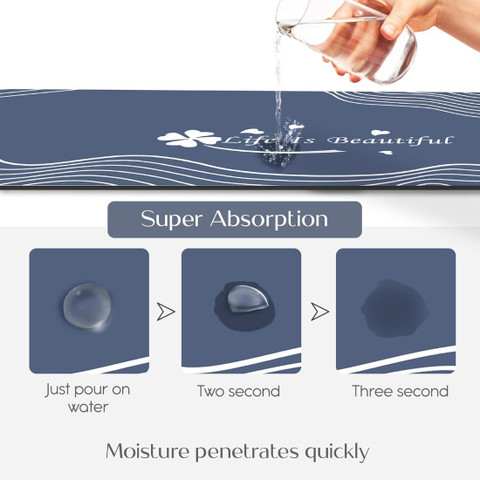 Life Is Beautiful

Super Absorption

Just pour on water

Two second

Three second

Moisture penetrates quickly